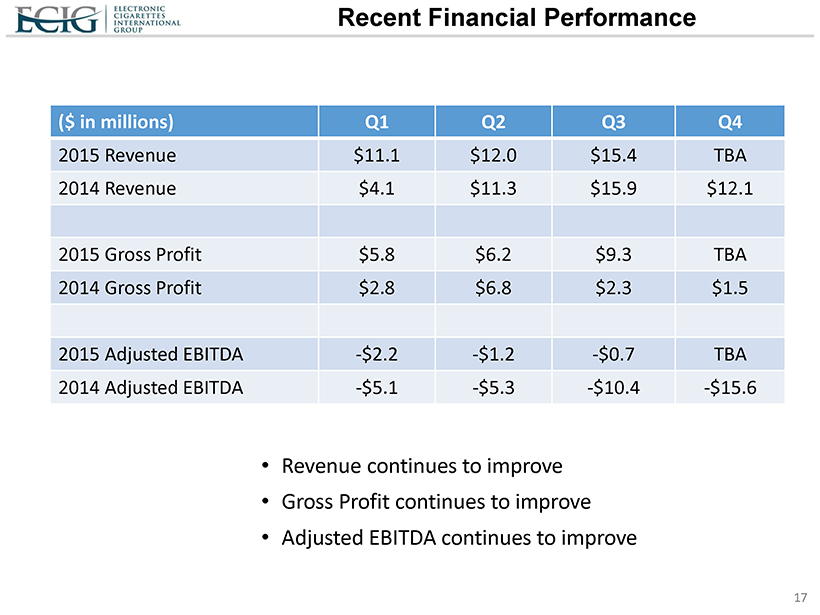 ECIG ELECTRONIC CIGARETTES INTERNATIONAL GROUP

Recent Financial Performance

| (\$ in millions) | Q1 | Q2 | Q3 | Q4 |
|---|---|---|---|---|
| 2015 Revenue | \$11.1 | \$12.0 | \$15.4 | TBA |
| 2014 Revenue | \$4.1 | \$11.3 | \$15.9 | \$12.1 |
| | | | | |
| 2015 Gross Profit | \$5.8 | \$6.2 | \$9.3 | TBA |
| 2014 Gross Profit | \$2.8 | \$6.8 | \$2.3 | \$1.5 |
| | | | | |
| 2015 Adjusted EBITDA | -\$2.2 | -\$1.2 | -\$0.7 | TBA |
| 2014 Adjusted EBITDA | -\$5.1 | -\$5.3 | -\$10.4 | -\$15.6 |

• Revenue continues to improve
• Gross Profit continues to improve
• Adjusted EBITDA continues to improve

17